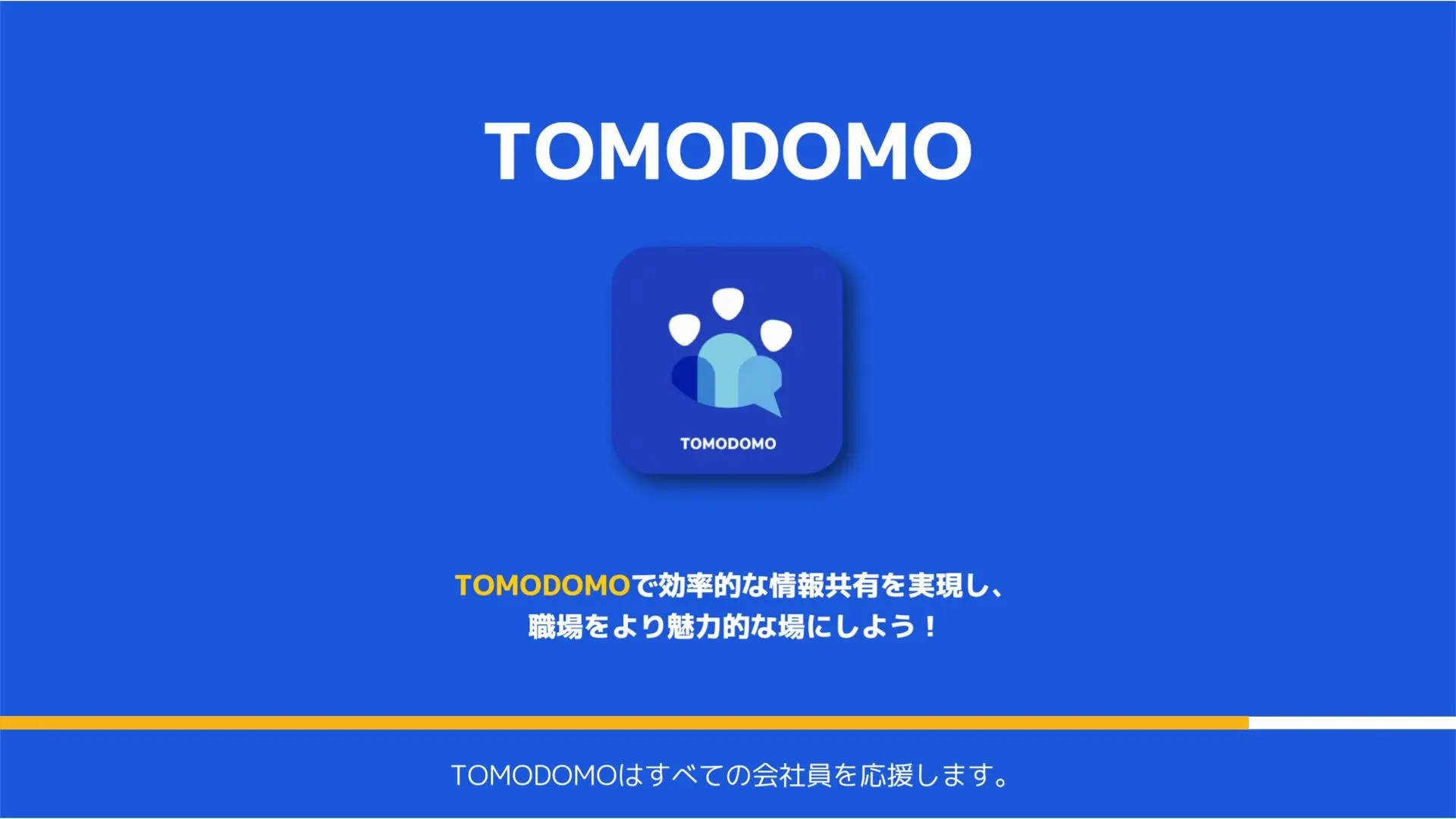 TOMODOMO

TOMODOMO

TOMODOMOで効率的な情報共有を実現し、
職場をより魅力的な場にしよう！

TOMODOMOはすべての会社員を応援します。